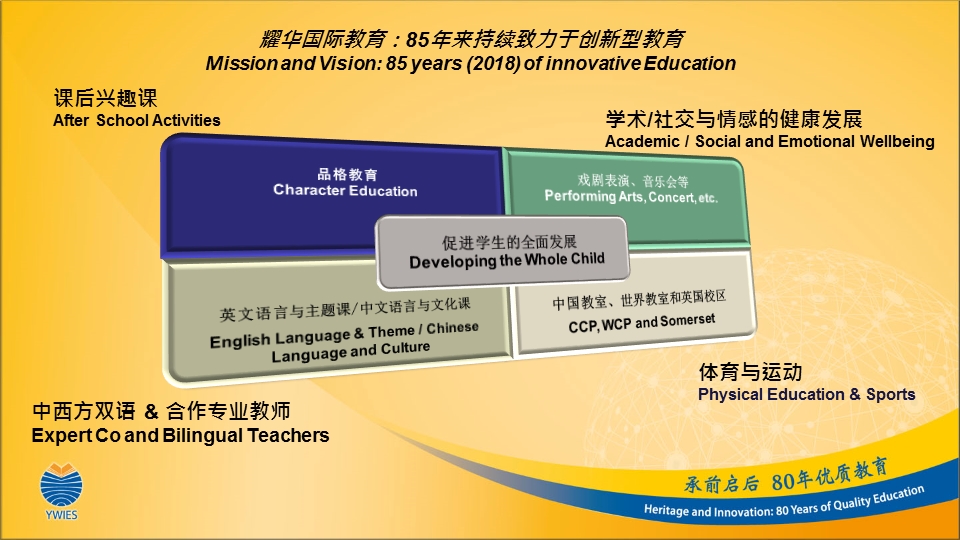 耀华国际教育：85年来持续致力于创新型教育
Mission and Vision: 85 years (2018) of innovative Education

课后兴趣课
After School Activities

学术/社交与情感的健康发展
Academic / Social and Emotional Wellbeing

品格教育
Character Education

戏剧表演、音乐会等
Performing Arts, Concert, etc.

促进学生的全面发展
Developing the Whole Child

英文语言与主题课/中文语言与文化课
English Language & Theme / Chinese Language and Culture

中国教室、世界教室和英国校区
CCP, WCP and Somerset

体育与运动
Physical Education & Sports

中西方双语 & 合作专业教师
Expert Co and Bilingual Teachers

YWIES

承前启后 80年优质教育
Heritage and Innovation: 80 Years of Quality Education